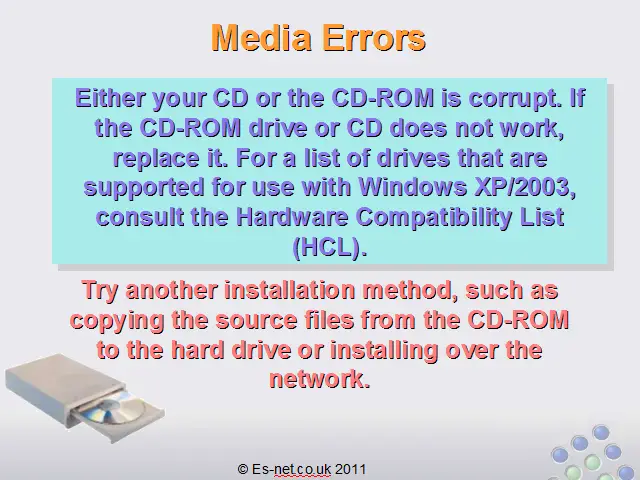 Media Errors

Either your CD or the CD-ROM is corrupt. If the CD-ROM drive or CD does not work, replace it. For a list of drives that are supported for use with Windows XP/2003, consult the Hardware Compatibility List (HCL).

Try another installation method, such as copying the source files from the CD-ROM to the hard drive or installing over the network.

© Es-net.co.uk 2011